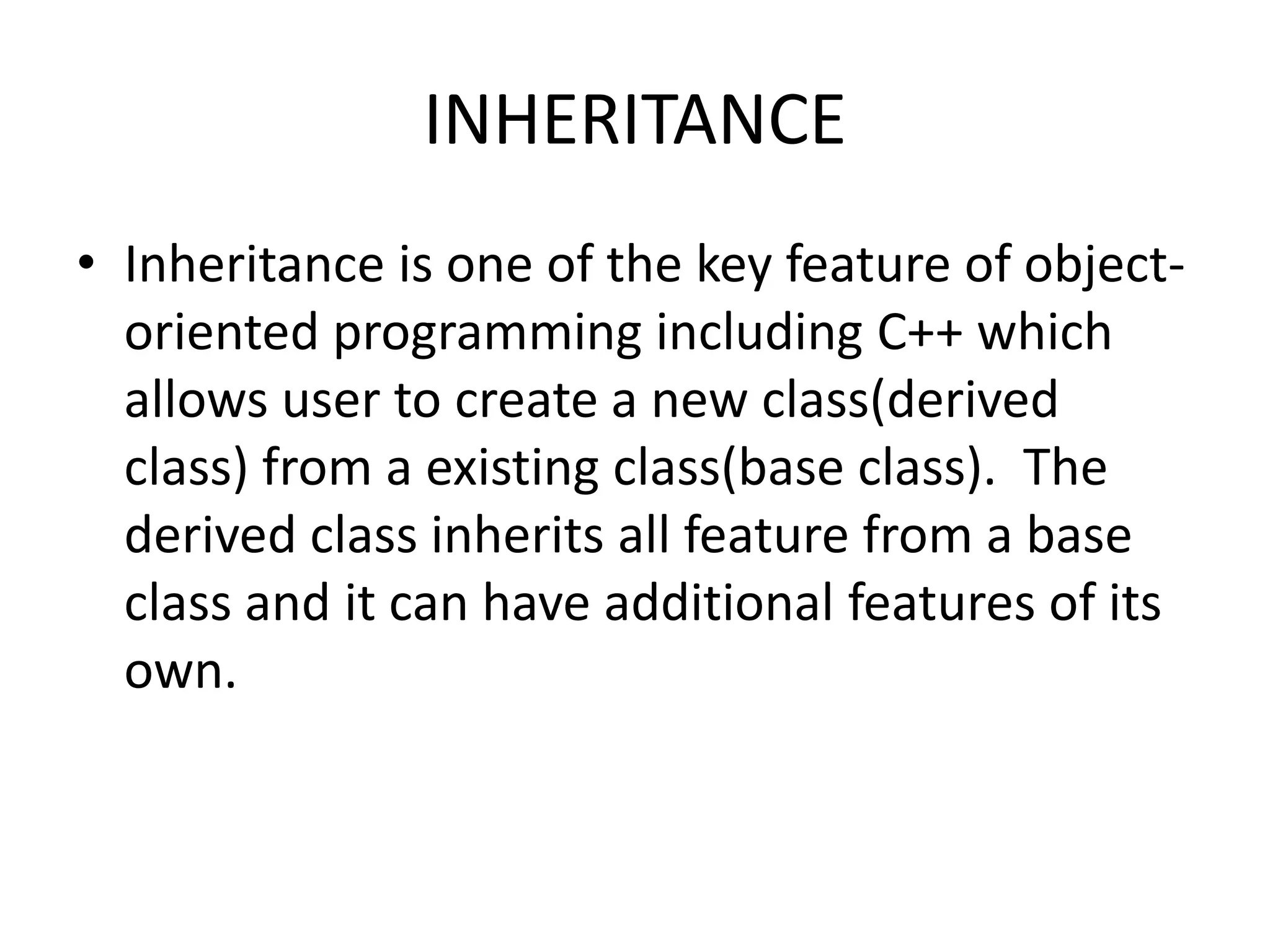 INHERITANCE

• Inheritance is one of the key feature of object-oriented programming including C++ which allows user to create a new class(derived class) from a existing class(base class). The derived class inherits all feature from a base class and it can have additional features of its own.